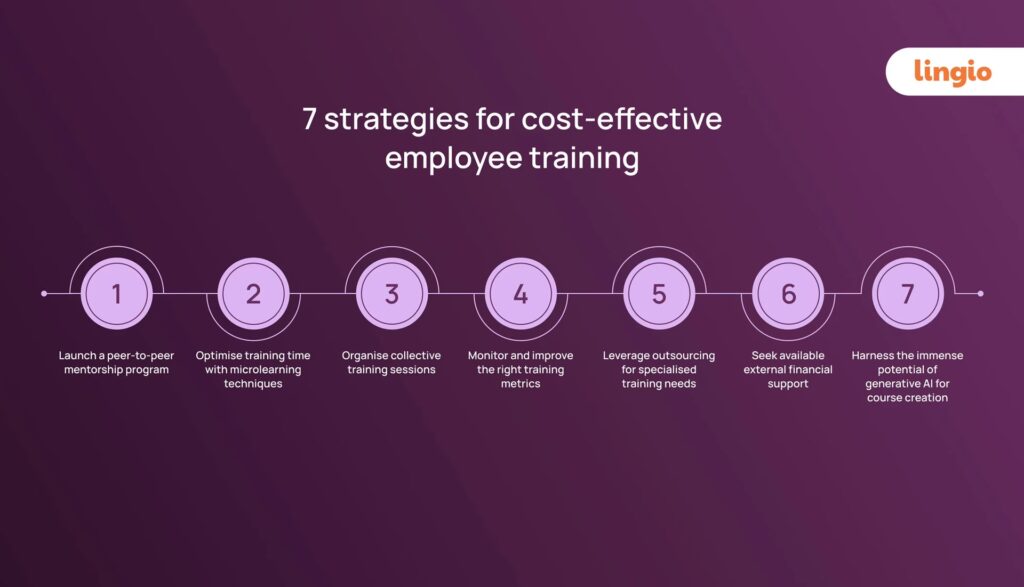 lingio

7 strategies for cost-effective employee training

1
Launch a peer-to-peer mentorship program

2
Optimise training time with microlearning techniques

3
Organise collective training sessions

4
Monitor and improve the right training metrics

5
Leverage outsourcing for specialised training needs

6
Seek available external financial support

7
Harness the immense potential of generative AI for course creation